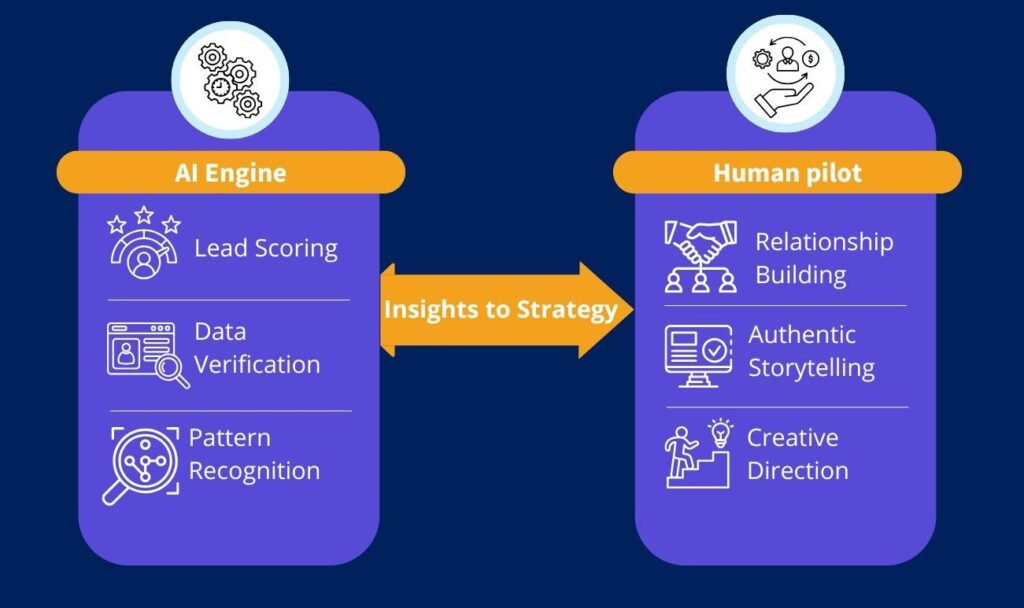 AI Engine

Lead Scoring

Data Verification

Pattern Recognition

Insights to Strategy

Human pilot

Relationship Building

Authentic Storytelling

Creative Direction